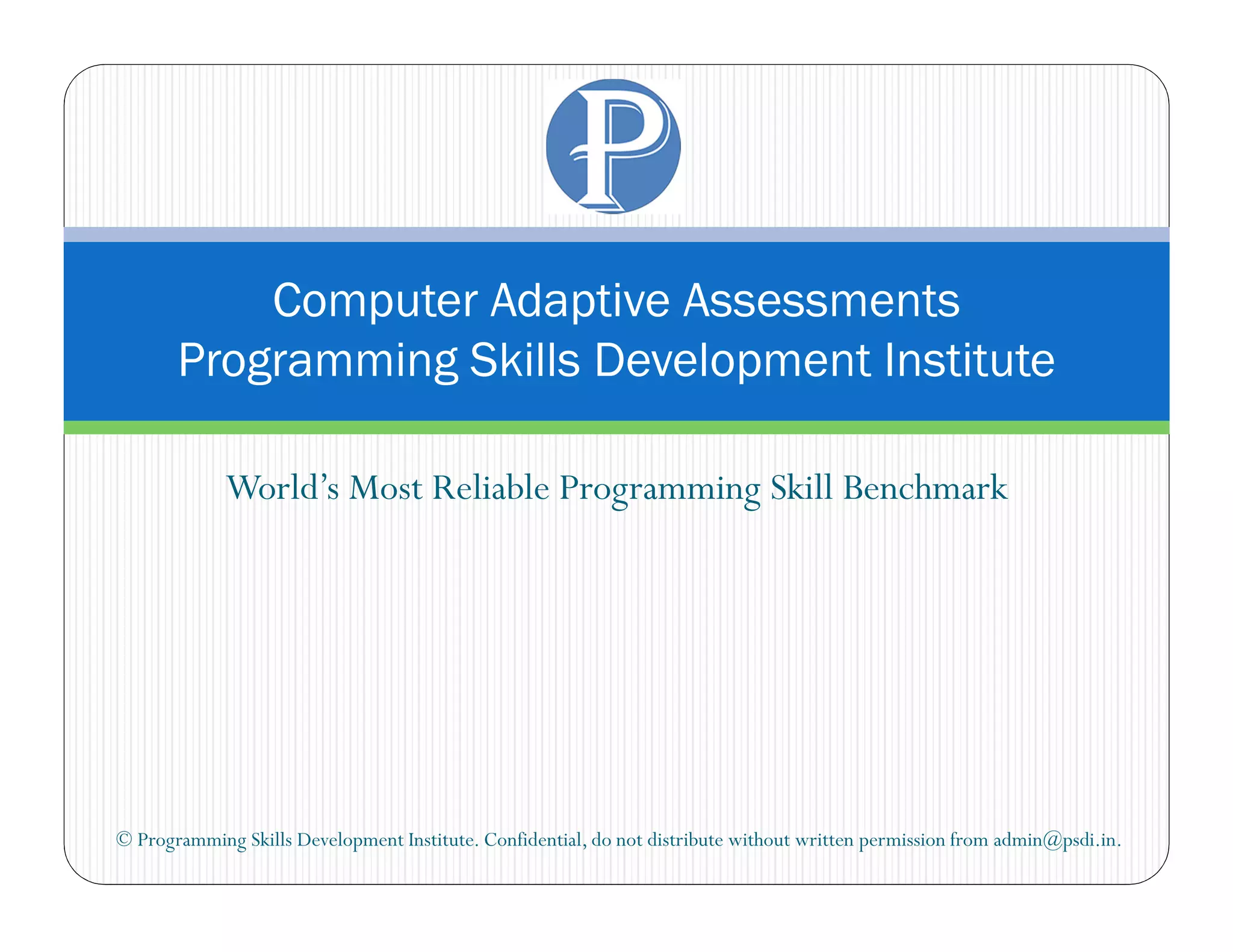 P

Computer Adaptive Assessments
Programming Skills Development Institute

World's Most Reliable Programming Skill Benchmark

© Programming Skills Development Institute. Confidential, do not distribute without written permission from admin@psdi.in.